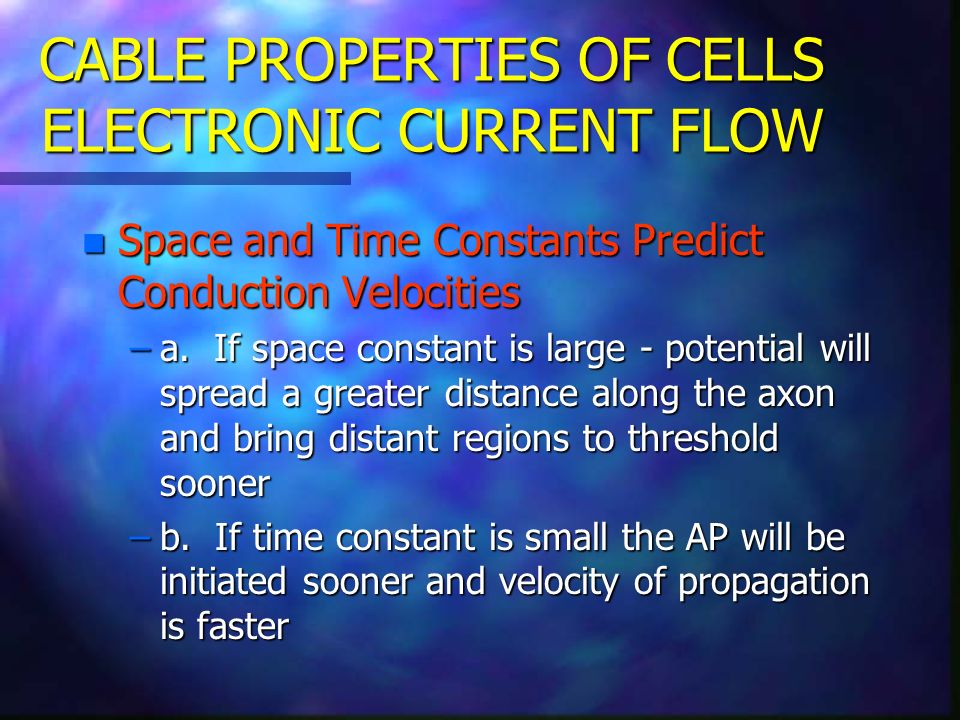 CABLE PROPERTIES OF CELLS ELECTRONIC CURRENT FLOW

Space and Time Constants Predict Conduction Velocities

– a. If space constant is large - potential will spread a greater distance along the axon and bring distant regions to threshold sooner

– b. If time constant is small the AP will be initiated sooner and velocity of propagation is faster